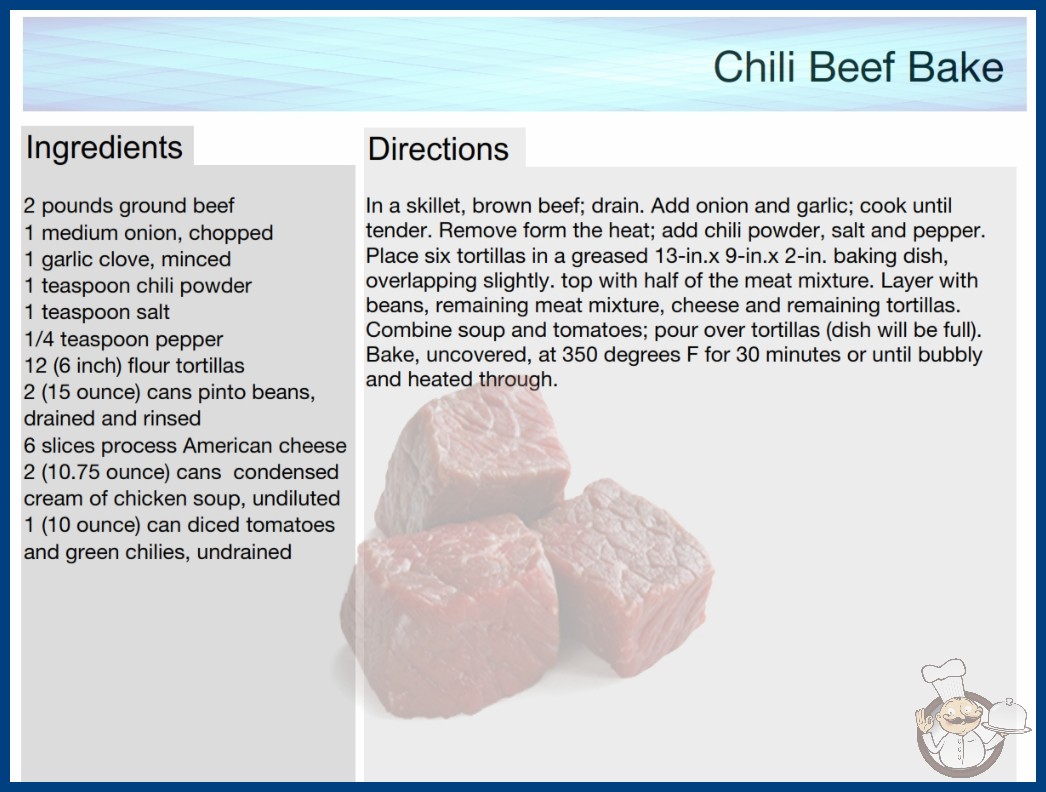 Chili Beef Bake

Ingredients

2 pounds ground beef
1 medium onion, chopped
1 garlic clove, minced
1 teaspoon chili powder
1 teaspoon salt
1/4 teaspoon pepper
12 (6 inch) flour tortillas
2 (15 ounce) cans pinto beans, drained and rinsed
6 slices process American cheese
2 (10.75 ounce) cans condensed cream of chicken soup, undiluted
1 (10 ounce) can diced tomatoes and green chilies, undrained

Directions

In a skillet, brown beef; drain. Add onion and garlic; cook until tender. Remove form the heat; add chili powder, salt and pepper. Place six tortillas in a greased 13-in.x 9-in.x 2-in. baking dish, overlapping slightly. top with half of the meat mixture. Layer with beans, remaining meat mixture, cheese and remaining tortillas. Combine soup and tomatoes; pour over tortillas (dish will be full). Bake, uncovered, at 350 degrees F for 30 minutes or until bubbly and heated through.